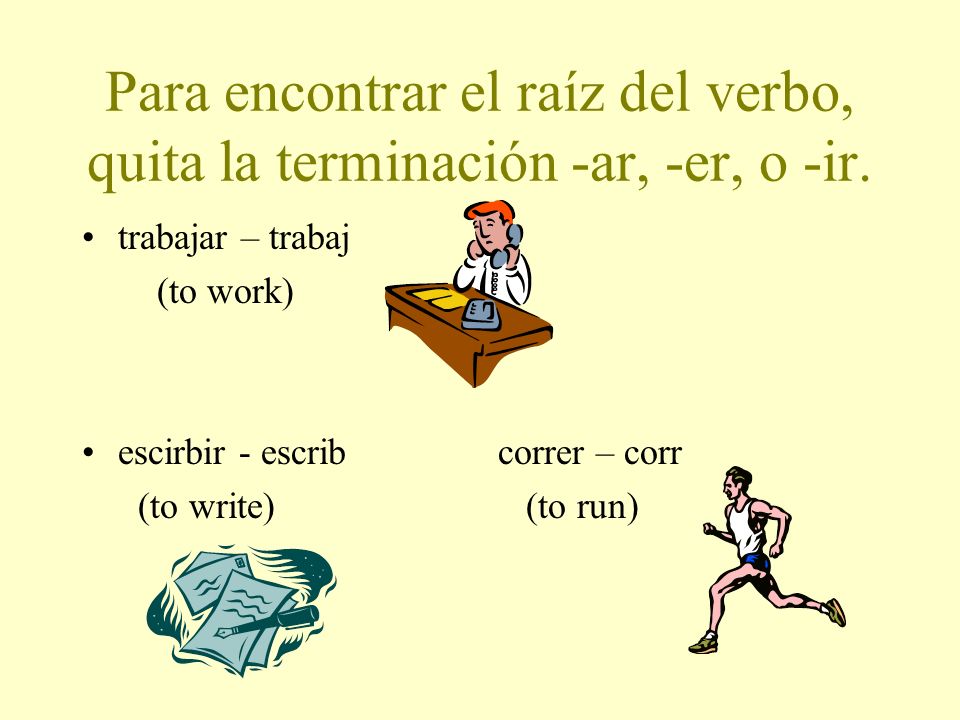 Para encontrar el raíz del verbo, quita la terminación -ar, -er, o -ir.

• trabajar – trabaj
(to work)

• escirbir - escrib
(to write)

correr – corr
(to run)